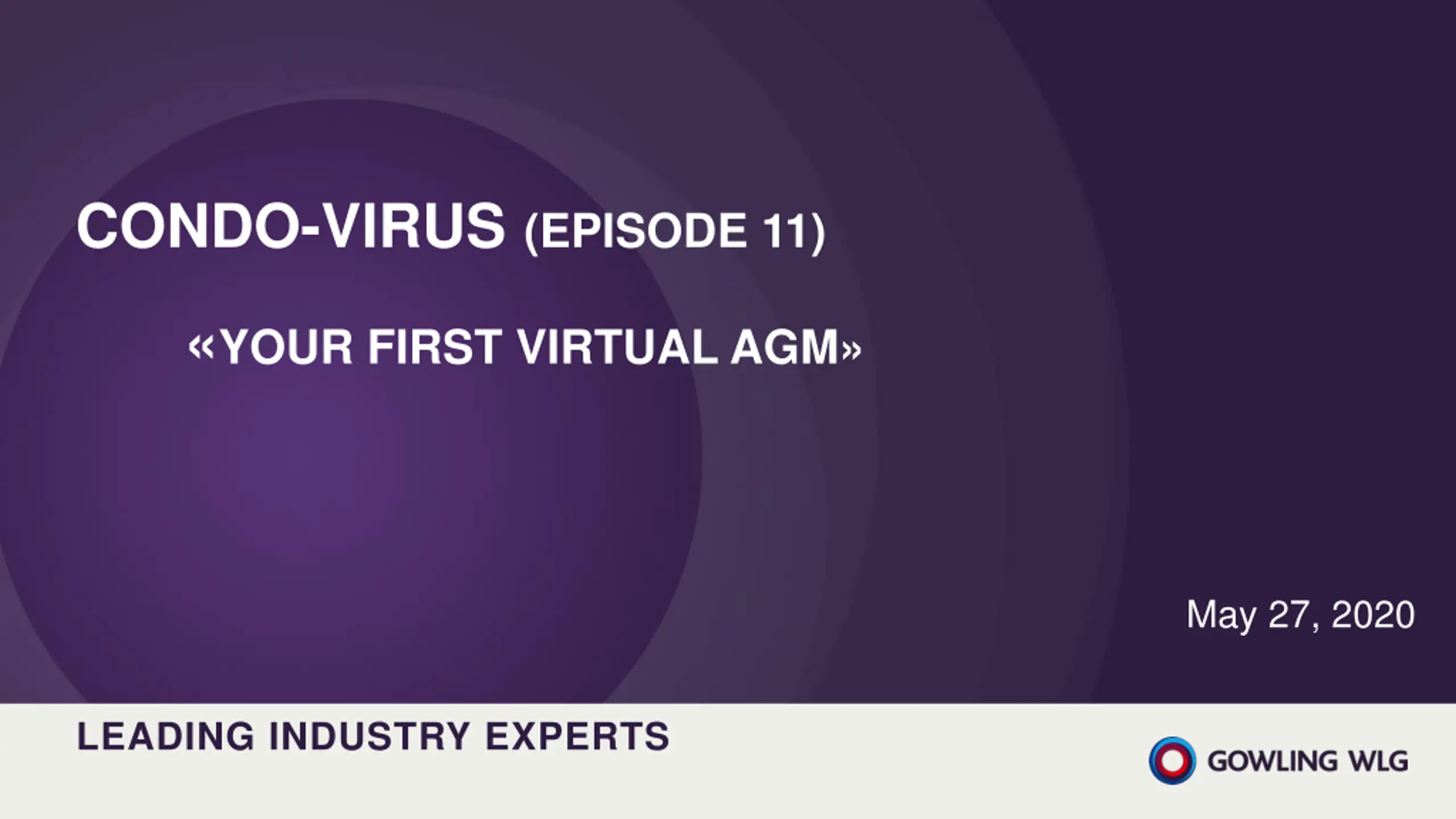 CONDO-VIRUS (EPISODE 11)

«YOUR FIRST VIRTUAL AGM»

May 27, 2020

LEADING INDUSTRY EXPERTS

GOWLING WLG